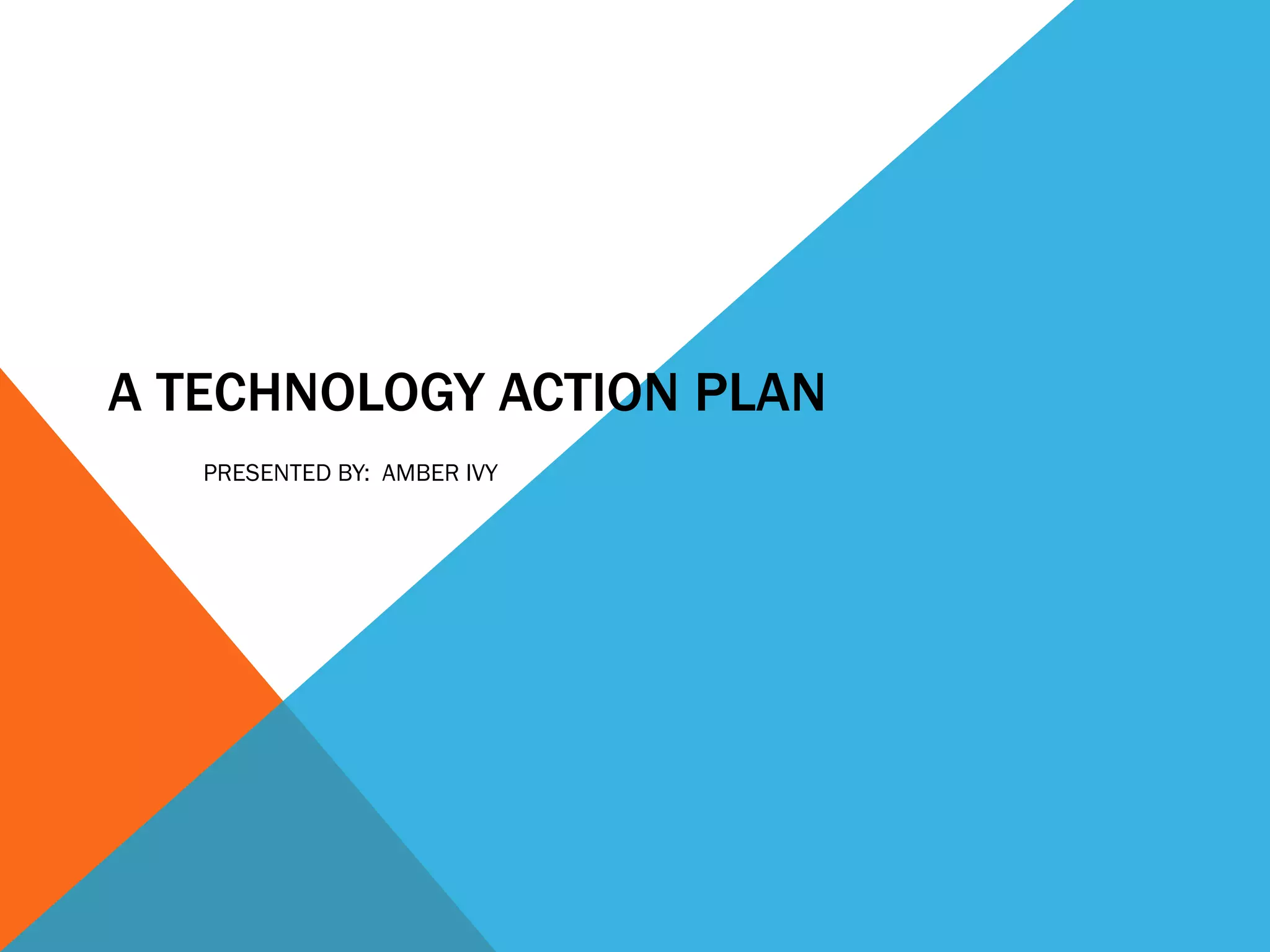 A TECHNOLOGY ACTION PLAN

PRESENTED BY: AMBER IVY